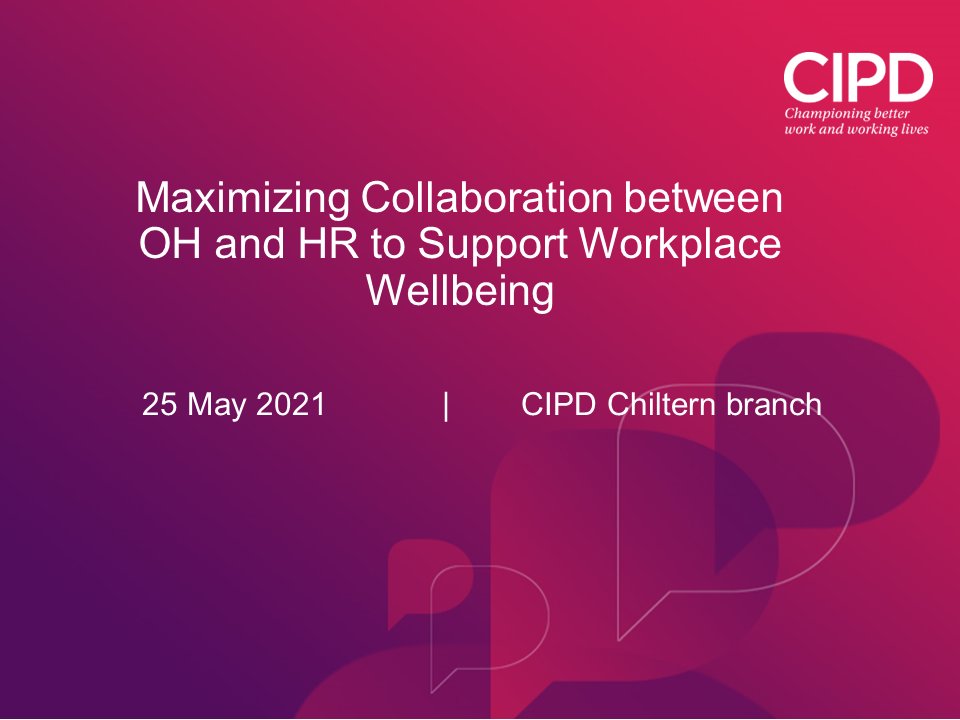 CIPD
Championing better work and working lives

Maximizing Collaboration between OH and HR to Support Workplace Wellbeing

25 May 2021 | CIPD Chiltern branch